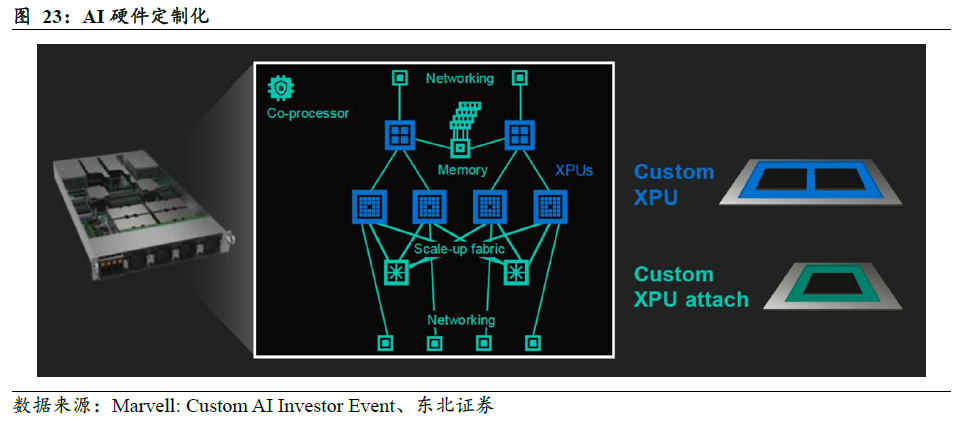 图 23：AI 硬件定制化

Co-processor

Networking

Memory

XPUs

Scale-up fabric

Networking

Custom XPU

Custom XPU attach

数据来源：Marvell: Custom AI Investor Event、东北证券